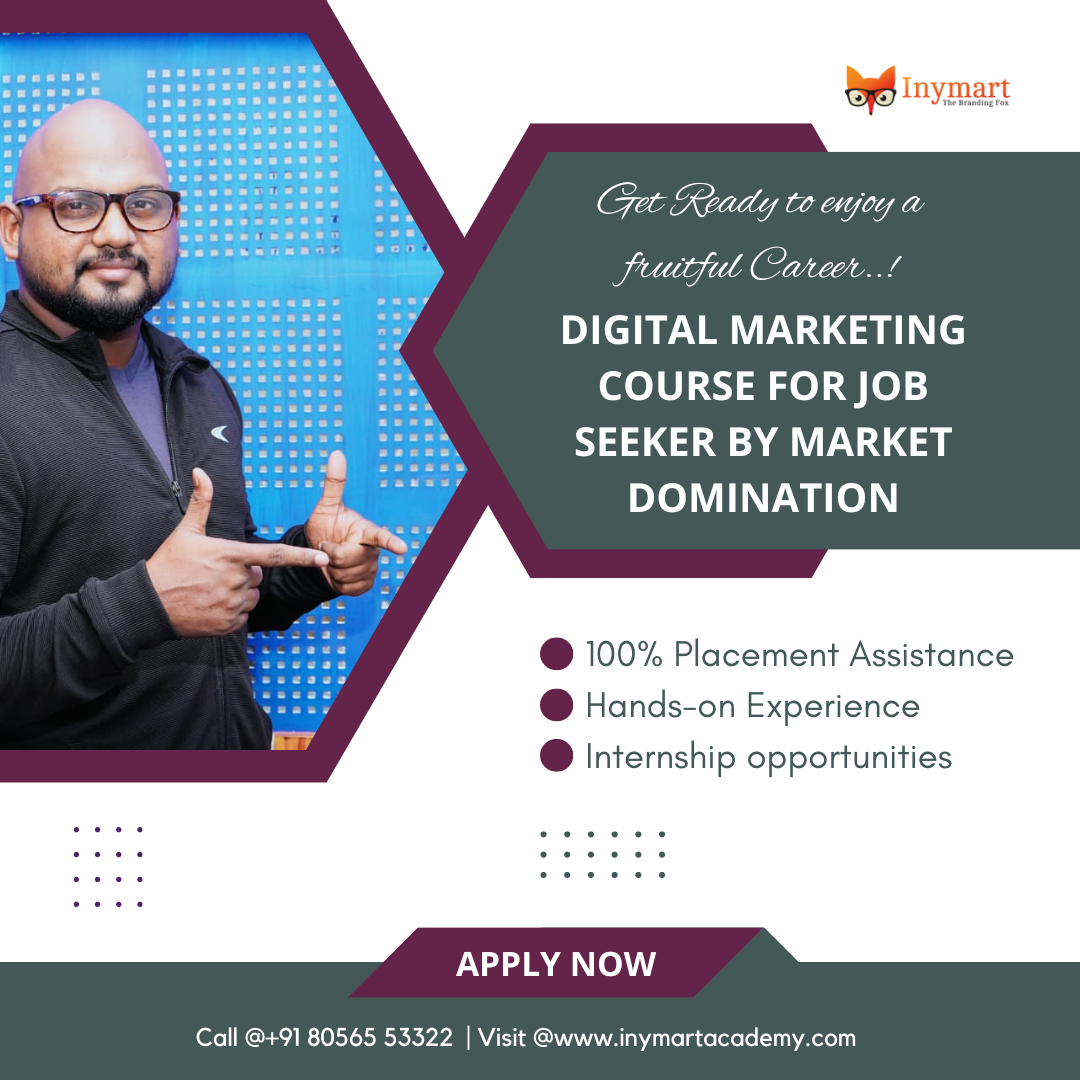 Inymart
The Branding Fox

Get Ready to enjoy a fruitful Career..!

DIGITAL MARKETING COURSE FOR JOB SEEKER BY MARKET DOMINATION

100% Placement Assistance
Hands-on Experience
Internship opportunities

APPLY NOW

Call @+91 80565 53322 | Visit @www.inymartacademy.com